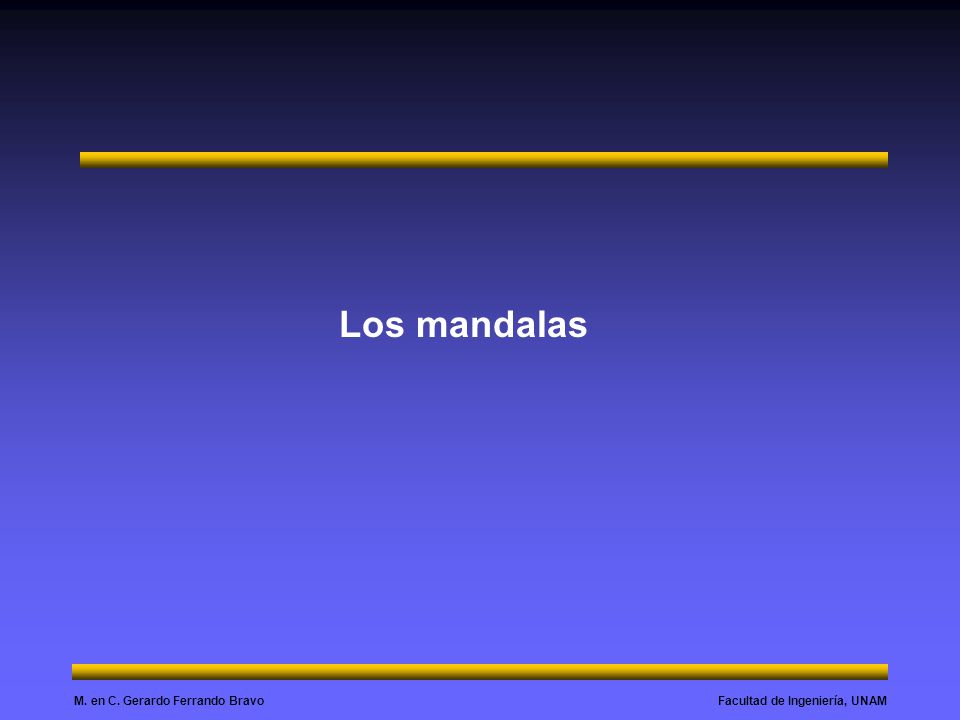 Los mandalas

M. en C. Gerardo Ferrando Bravo

Facultad de Ingeniería, UNAM